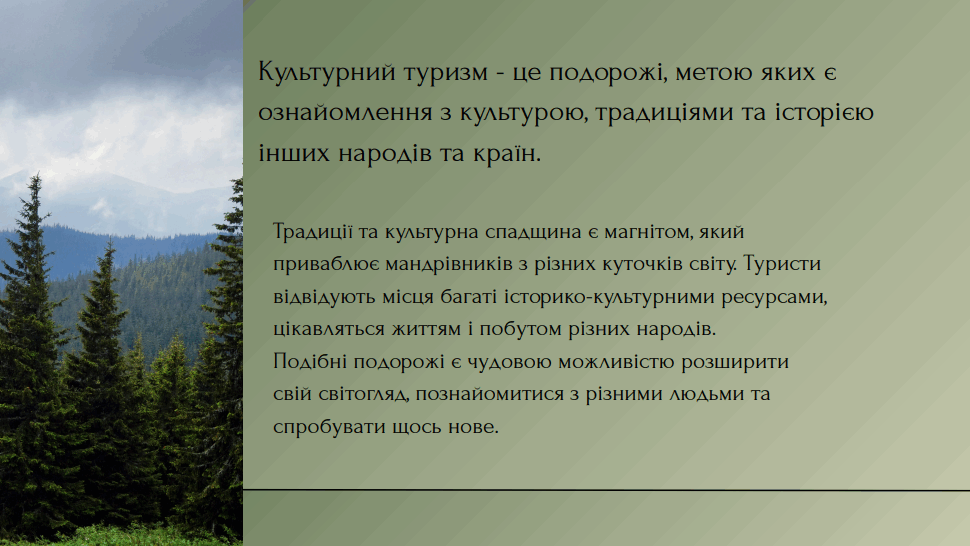 Культурний туризм - це подорожі, метою яких є ознайомлення з культурою, традиціями та історією інших народів та країн.

Традиції та культурна спадщина є магнітом, який приваблює мандрівників з різних куточків світу. Туристи відвідують місця багаті історико-культурними ресурсами, цікавляться життям і побутом різних народів.
Подібні подорожі є чудовою можливістю розширити свій світогляд, познайомитися з різними людьми та спробувати щось нове.